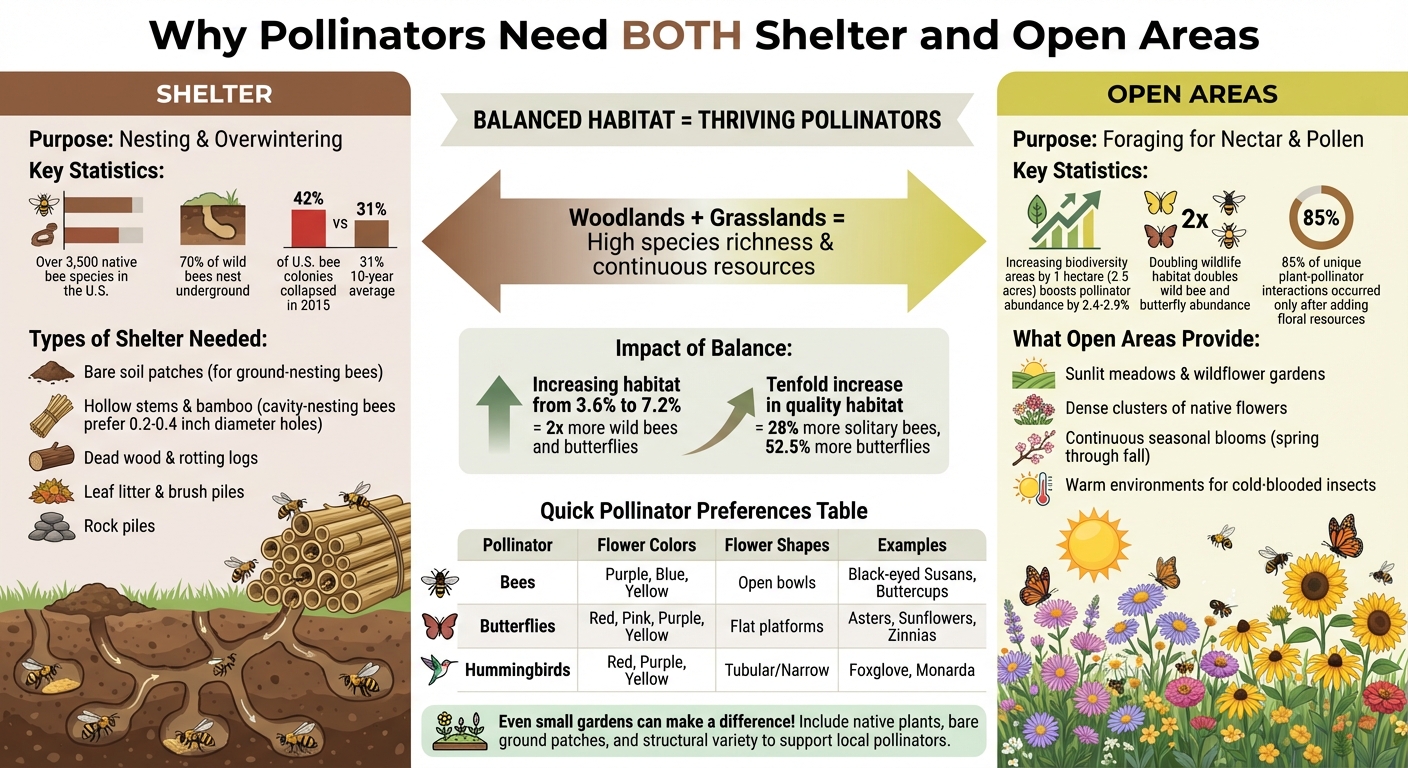 Why Pollinators Need BOTH Shelter and Open Areas

SHELTER

Purpose: Nesting & Overwintering

Key Statistics:

Over 3,500 native bee species in the U.S.

70% of wild bees nest underground

42% vs 31%

of U.S. bee colonies collapsed in 2015

31% 10-year average

Types of Shelter Needed:

Bare soil patches (for ground-nesting bees)

Hollow stems & bamboo (cavity-nesting bees prefer 0.2-0.4 inch diameter holes)

Dead wood & rotting logs

Leaf litter & brush piles

Rock piles

BALANCED HABITAT = THRIVING POLLINATORS

Woodlands + Grasslands = High species richness & continuous resources

Impact of Balance:

Increasing habitat from 3.6% to 7.2% = 2x more wild bees and butterflies

Tenfold increase in quality habitat = 28% more solitary bees, 52.5% more butterflies

Quick Pollinator Preferences Table

| Pollinator | Flower Colors | Flower Shapes | Examples |
|---|---|---|---|
| Bees | Purple, Blue, Yellow | Open bowls | Black-eyed Susans, Buttercups |
| Butterflies | Red, Pink, Purple, Yellow | Flat platforms | Asters, Sunflowers, Zinnias |
| Hummingbirds | Red, Purple, Yellow | Tubular/Narrow | Foxglove, Monarda |

Even small gardens can make a difference! Include native plants, bare ground patches, and structural variety to support local pollinators.

OPEN AREAS

Purpose: Foraging for Nectar & Pollen

Key Statistics:

Increasing biodiversity areas by 1 hectare (2 5 acres) boosts pollinator abundance by 2.4-2.9%

2x

Doubling wildlife habitat doubles wild bee and butterfly abundance

85%

85% of unique plant-pollinator interactions occurred only after adding floral resources

What Open Areas Provide:

Sunlit meadows & wildflower gardens

Dense clusters of native flowers

Continuous seasonal blooms (spring through fall)

Warm environments for cold-blooded insects